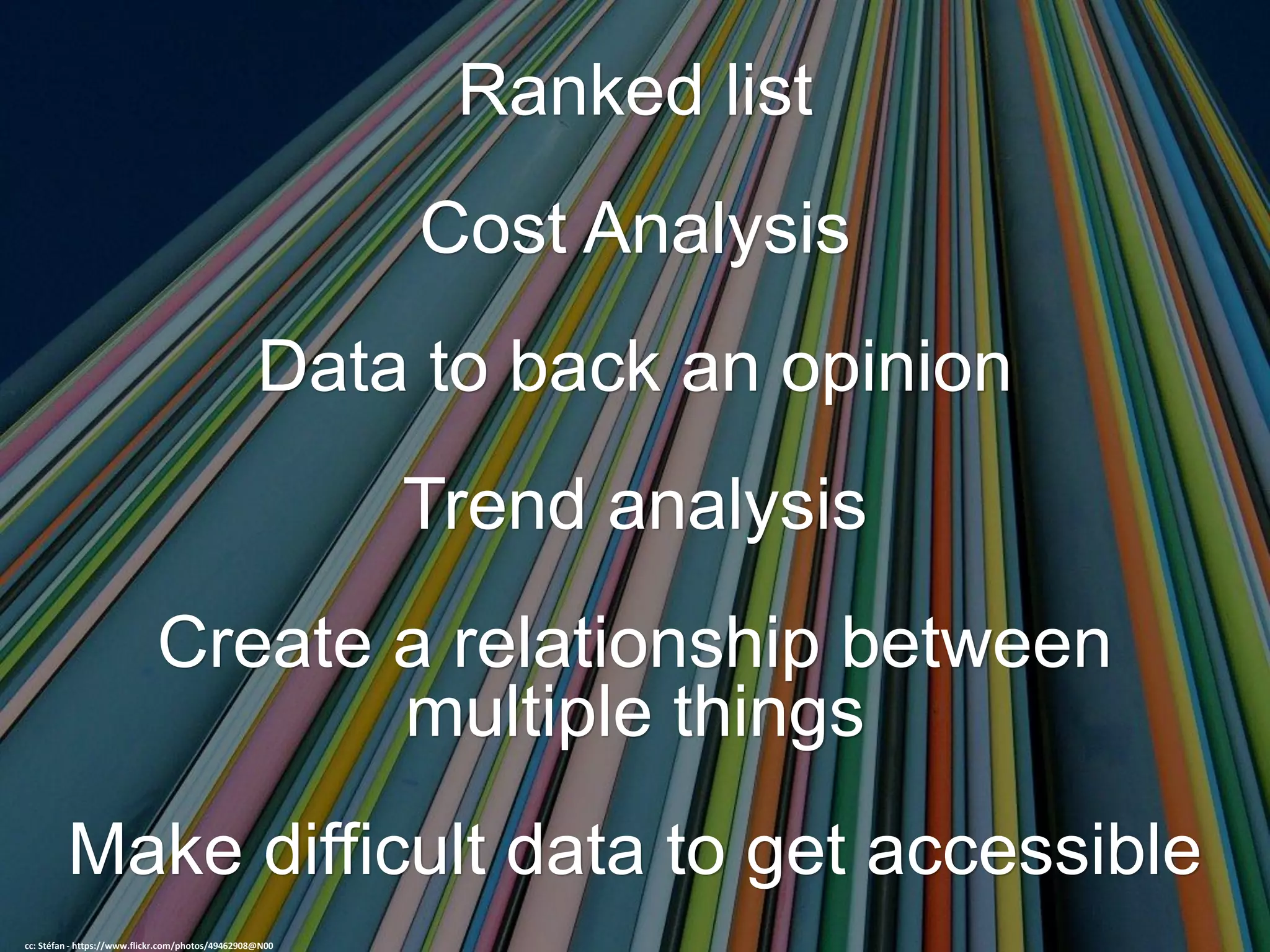 Ranked list

Cost Analysis

Data to back an opinion

Trend analysis

Create a relationship between multiple things

Make difficult data to get accessible

cc: Stéfan - https://www.flickr.com/photos/49462908@N00